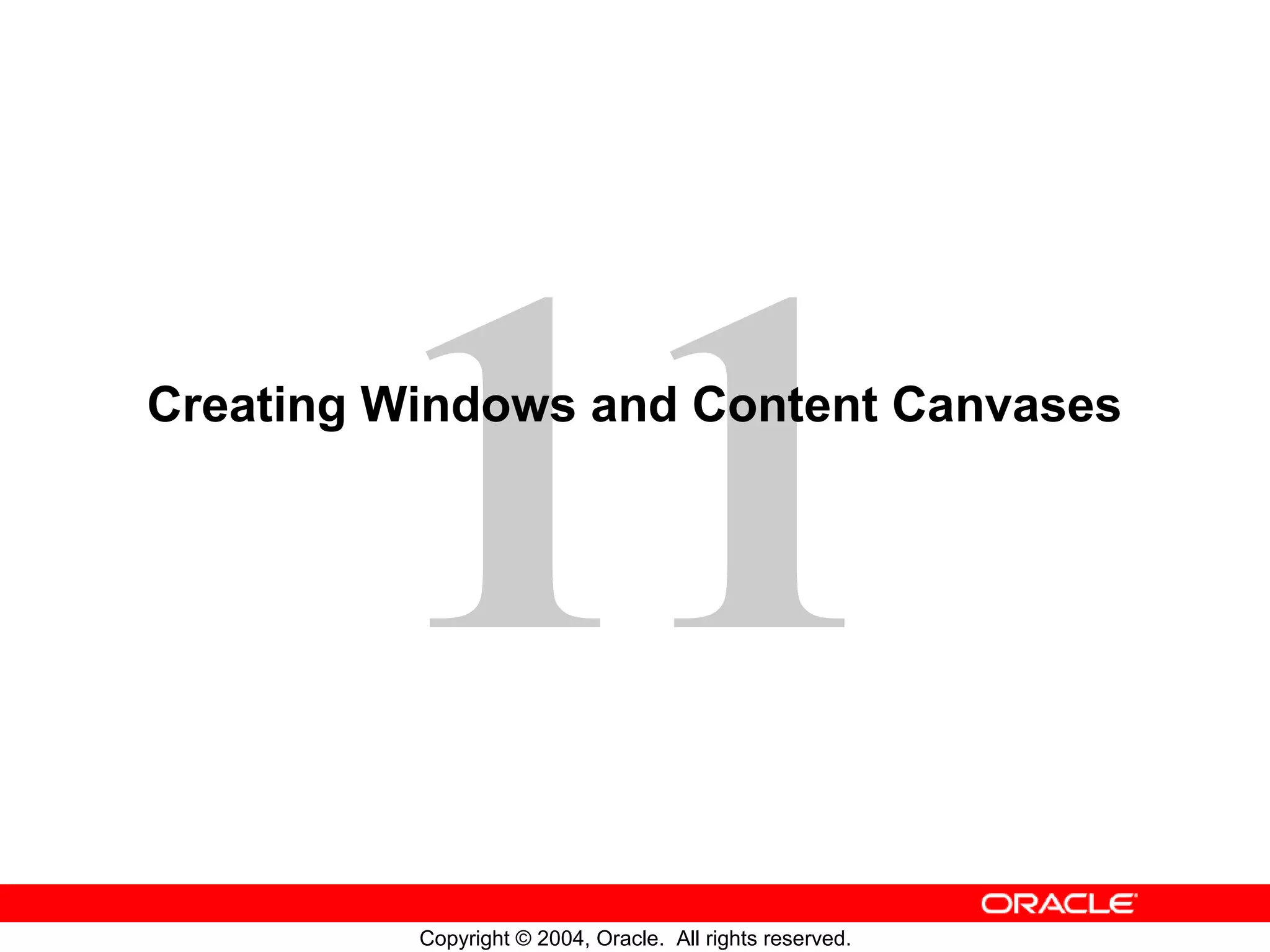 11

Creating Windows and Content Canvases

ORACLE

Copyright © 2004, Oracle. All rights reserved.